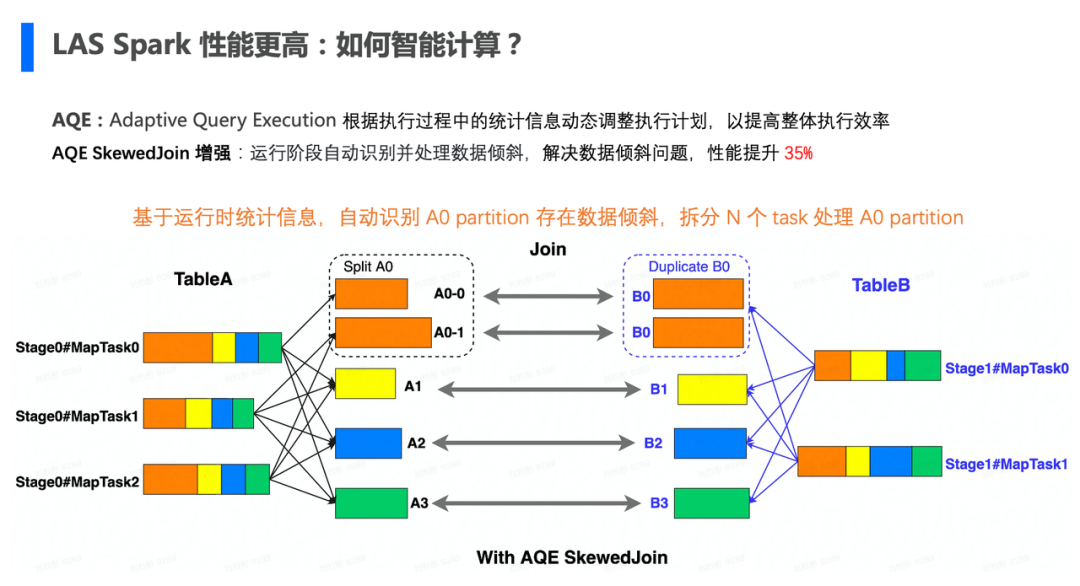 LAS Spark 性能更高：如何智能计算？

AQE：Adaptive Query Execution 根据执行过程中的统计信息动态调整执行计划，以提高整体执行效率

AQE SkewedJoin 增强：运行阶段自动识别并处理数据倾斜，解决数据倾斜问题，性能提升 35%

基于运行时统计信息，自动识别 A0 partition 存在数据倾斜，拆分 N 个 task 处理 A0 partition

Join

TableA

Split A0

A0-0

A0-1

Duplicate B0

B0

B0

TableB

Stage0#MapTask0

Stage0#MapTask1

Stage0#MapTask2

A1

A2

A3

B1

B2

B3

Stage1#MapTask0

Stage1#MapTask1

With AQE SkewedJoin